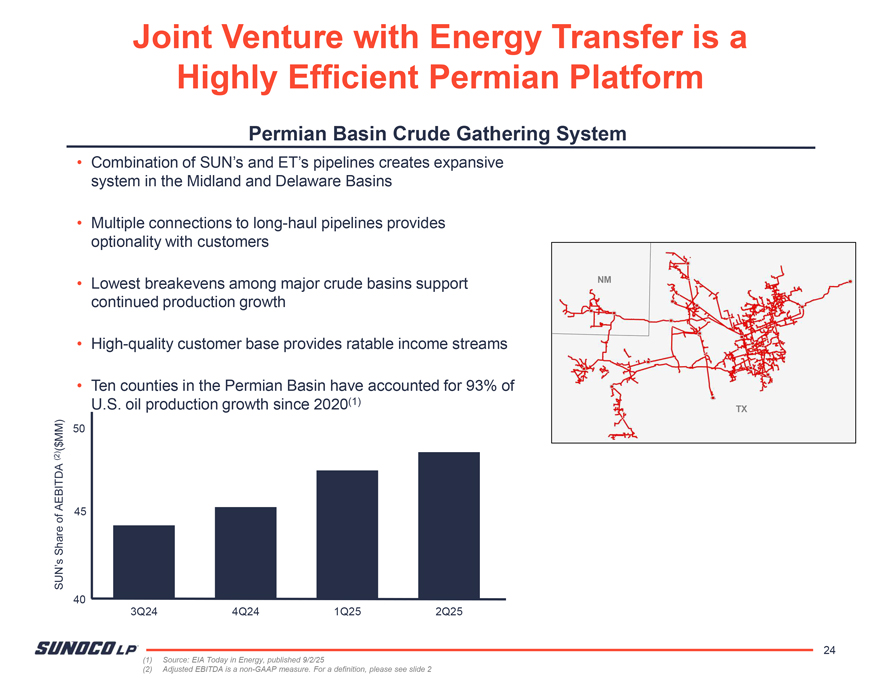 Joint Venture with Energy Transfer is a Highly Efficient Permian Platform

Permian Basin Crude Gathering System

• Combination of SUN's and ET's pipelines creates expansive system in the Midland and Delaware Basins

• Multiple connections to long-haul pipelines provides optionality with customers

• Lowest breakevens among major crude basins support continued production growth

• High-quality customer base provides ratable income streams

• Ten counties in the Permian Basin have accounted for 93% of U.S. oil production growth since 2020$^{(1)}$

NM

TX

SUN's Share of AEBITDA $^{(2)}$($MM)

50

45

40

3Q24

4Q24

1Q25

2Q25

SUNOCO LP

24

(1) Source: EIA Today in Energy, published 9/2/25
(2) Adjusted EBITDA is a non-GAAP measure. For a definition, please see slide 2